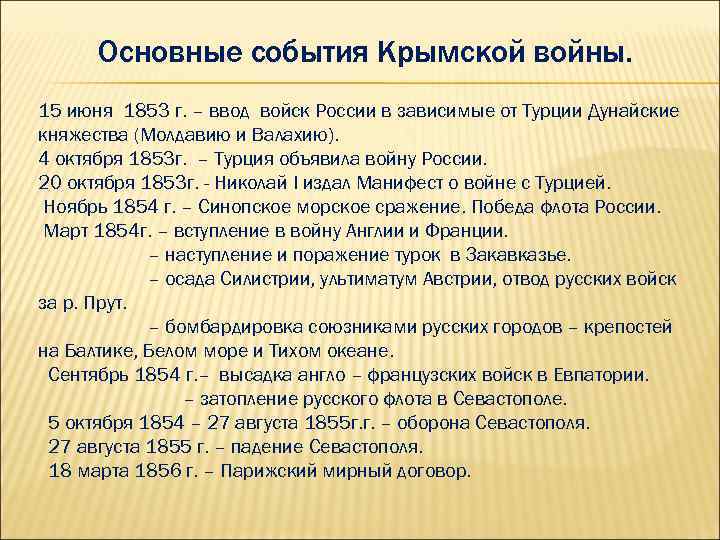 Основные события Крымской войны.

15 июня 1853 г. – ввод войск России в зависимые от Турции Дунайские княжества (Молдавию и Валахию).
4 октября 1853г. – Турция объявила войну России.
20 октября 1853г. - Николай I издал Манифест о войне с Турцией.
Ноябрь 1854 г. – Синопское морское сражение. Победа флота России.
Март 1854г. – вступление в войну Англии и Франции.
– наступление и поражение турок в Закавказье.
– осада Силистрии, ультиматум Австрии, отвод русских войск за р. Прут.
– бомбардировка союзниками русских городов – крепостей на Балтике, Белом море и Тихом океане.
Сентябрь 1854 г.– высадка англо – французских войск в Евпатории.
– затопление русского флота в Севастополе.
5 октября 1854 – 27 августа 1855г.г. – оборона Севастополя.
27 августа 1855 г. – падение Севастополя.
18 марта 1856 г. – Парижский мирный договор.